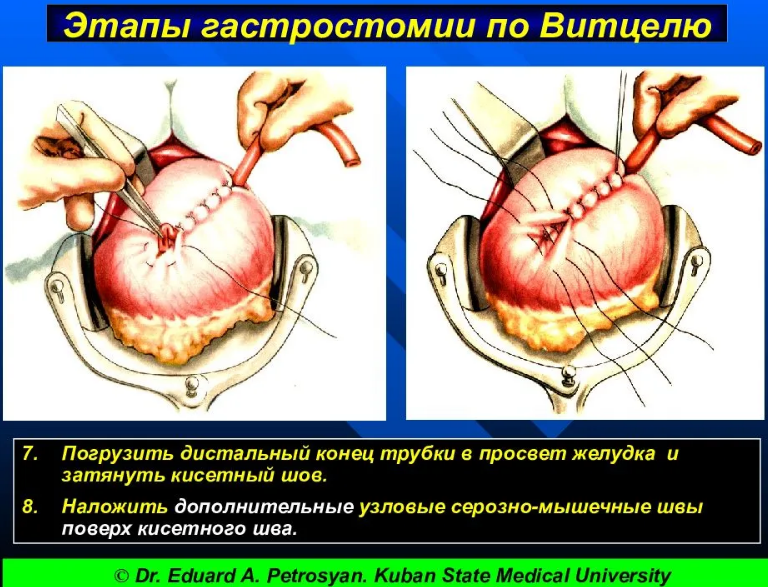 Этапы гастростомии по Витцелю

7. Погрузить дистальный конец трубки в просвет желудка и затянуть кисетный шов.

8. Наложить дополнительные узловые серозно-мышечные швы поверх кисетного шва.

© Dr. Eduard A. Petrosyan. Kuban State Medical University